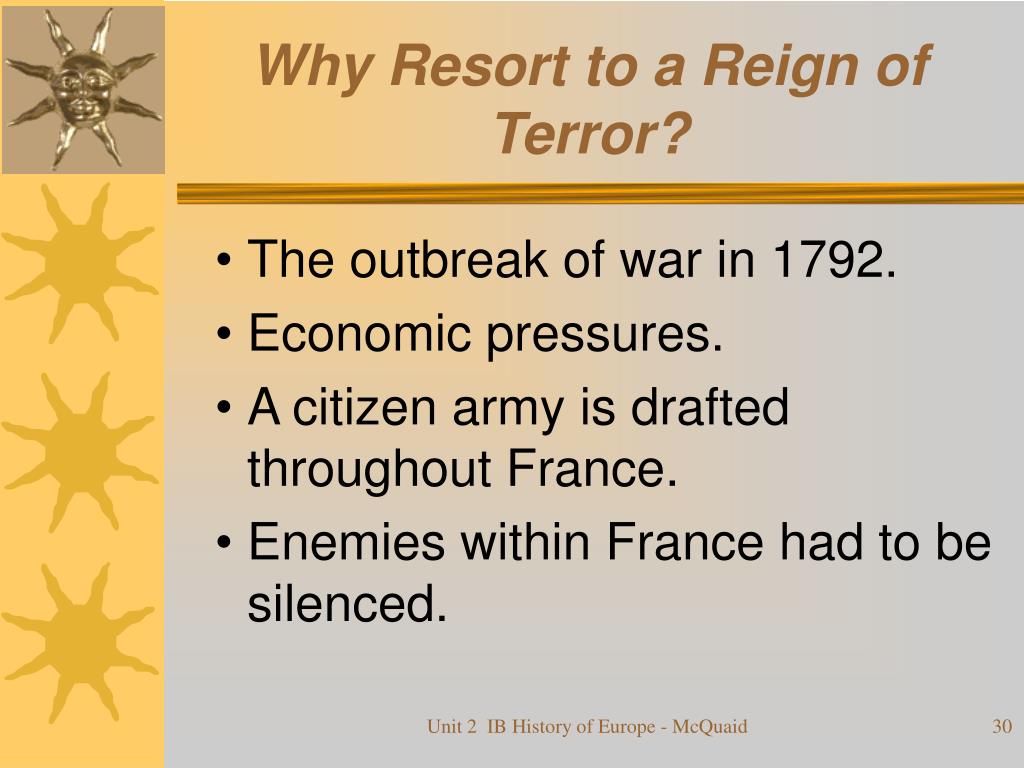 Why Resort to a Reign of Terror?

• The outbreak of war in 1792.
• Economic pressures.
• A citizen army is drafted throughout France.
• Enemies within France had to be silenced.

Unit 2 IB History of Europe - McQuaid

30